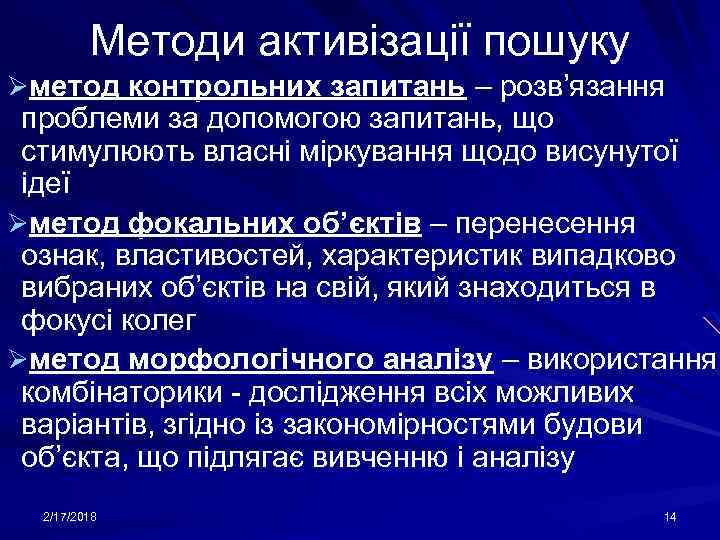 Методи активізації пошуку

➢метод контрольних запитань – розв’язання проблеми за допомогою запитань, що стимулюють власні міркування щодо висунутої ідеї

➢метод фокальних об’єктів – перенесення ознак, властивостей, характеристик випадково вибраних об’єктів на свій, який знаходиться в фокусі колег

➢метод морфологічного аналізу – використання комбінаторики - дослідження всіх можливих варіантів, згідно із закономірностями будови об’єкта, що підлягає вивченню і аналізу

2/17/2018

14